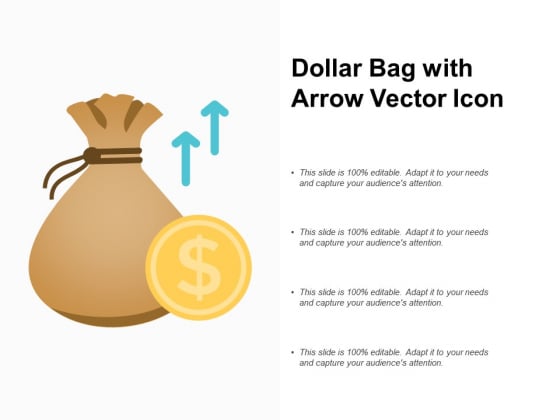 $

Dollar Bag with Arrow Vector Icon

• This slide is 100% editable. Adapt it to your needs and capture your audience's attention.

• This slide is 100% editable. Adapt it to your needs and capture your audience's attention.

• This slide is 100% editable. Adapt it to your needs and capture your audience's attention.

• This slide is 100% editable. Adapt it to your needs and capture your audience's attention.